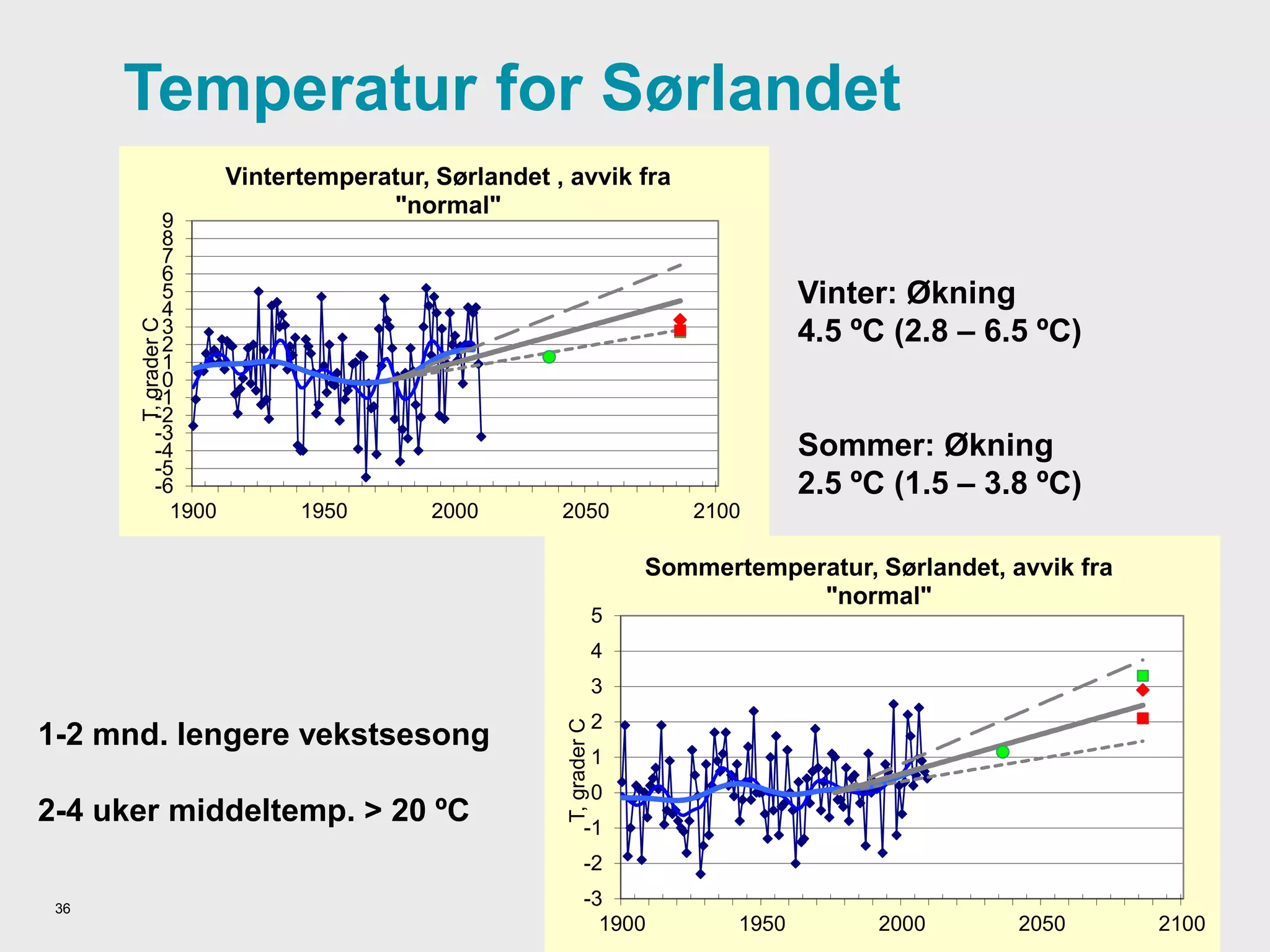 Temperatur for Sørlandet

Vintertemperatur, Sørlandet , avvik fra "normal"

T, grader C

9
8
7
6
5
4
3
2
1
0
-1
-2
-3
-4
-5
-6

1900 1950 2000 2050 2100

Vinter: Økning
4.5 ºC (2.8 – 6.5 ºC)

Sommer: Økning
2.5 ºC (1.5 – 3.8 ºC)

Sommertemperatur, Sørlandet, avvik fra "normal"

T, grader C

5
4
3
2
1
0
-1
-2
-3

1900 1950 2000 2050 2100

1-2 mnd. lengere vekstsesong

2-4 uker middeltemp. > 20 ºC

36